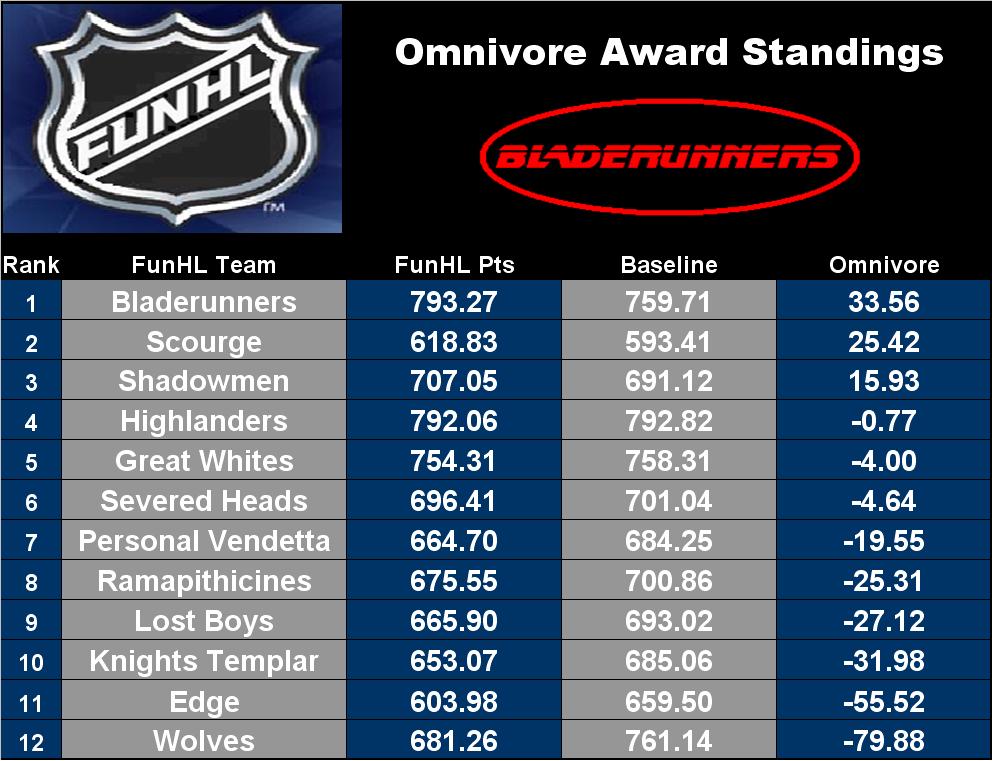 FUNHL
TM

Omnivore Award Standings

BLADERUNNERS

| Rank | FunHL Team | FunHL Pts | Baseline | Omnivore |
|---|---|---|---|---|
| 1 | Bladerunners | 793.27 | 759.71 | 33.56 |
| 2 | Scourge | 618.83 | 593.41 | 25.42 |
| 3 | Shadowmen | 707.05 | 691.12 | 15.93 |
| 4 | Highlanders | 792.06 | 792.82 | -0.77 |
| 5 | Great Whites | 754.31 | 758.31 | -4.00 |
| 6 | Severed Heads | 696.41 | 701.04 | -4.64 |
| 7 | Personal Vendetta | 664.70 | 684.25 | -19.55 |
| 8 | Ramapithicines | 675.55 | 700.86 | -25.31 |
| 9 | Lost Boys | 665.90 | 693.02 | -27.12 |
| 10 | Knights Templar | 653.07 | 685.06 | -31.98 |
| 11 | Edge | 603.98 | 659.50 | -55.52 |
| 12 | Wolves | 681.26 | 761.14 | -79.88 |